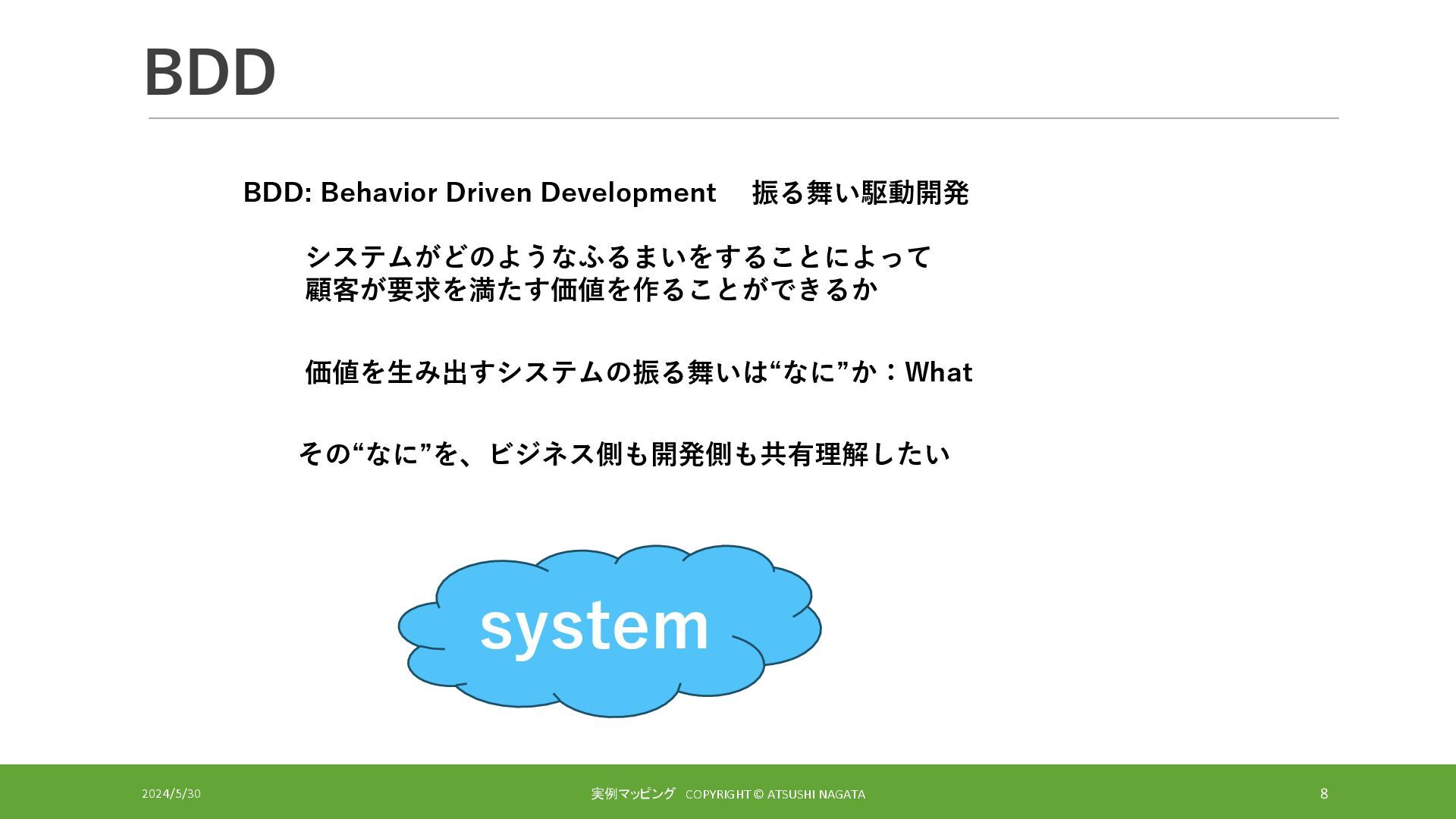 BDD

BDD: Behavior Driven Development　振る舞い駆動開発

システムがどのようなふるまいをすることによって
顧客が要求を満たす価値を作ることができるか

価値を生み出すシステムの振る舞いは“なに”か：What

その“なに”を、ビジネス側も開発側も共有理解したい

system

2024/5/30

実例マッピング　COPYRIGHT © ATSUSHI NAGATA

8